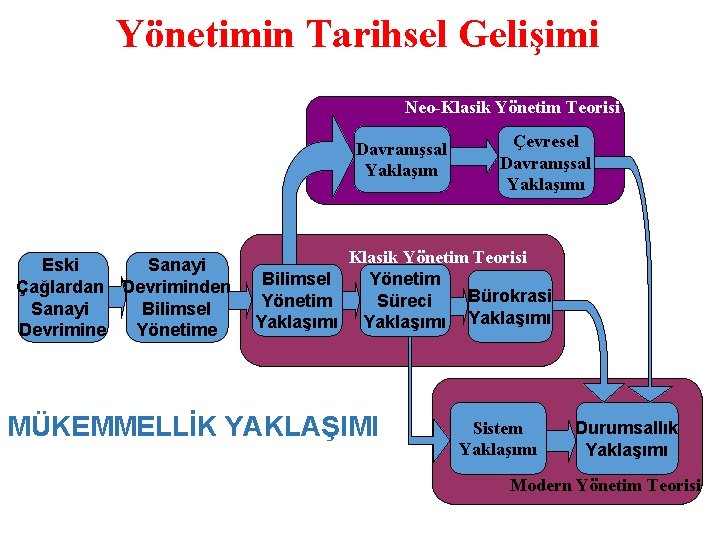 Yönetimin Tarihsel Gelişimi

Neo-Klasik Yönetim Teorisi

Davranışsal Yaklaşım

Çevresel Davranışsal Yaklaşımı

Eski Çağlardan Sanayi Devrimine

Sanayi Devriminden Bilimsel Yönetime

Klasik Yönetim Teorisi

Bilimsel Yönetim Yaklaşımı

Yönetim Süreci Yaklaşımı

Bürokrasi Yaklaşımı

MÜKEMMELLİK YAKLAŞIMI

Sistem Yaklaşımı

Durumsallık Yaklaşımı

Modern Yönetim Teorisi